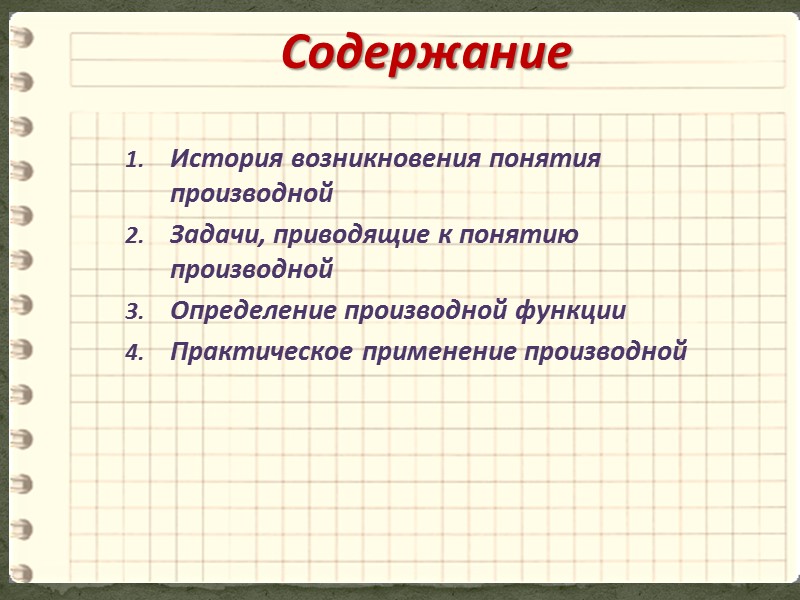 Содержание

1. История возникновения понятия производной
2. Задачи, приводящие к понятию производной
3. Определение производной функции
4. Практическое применение производной